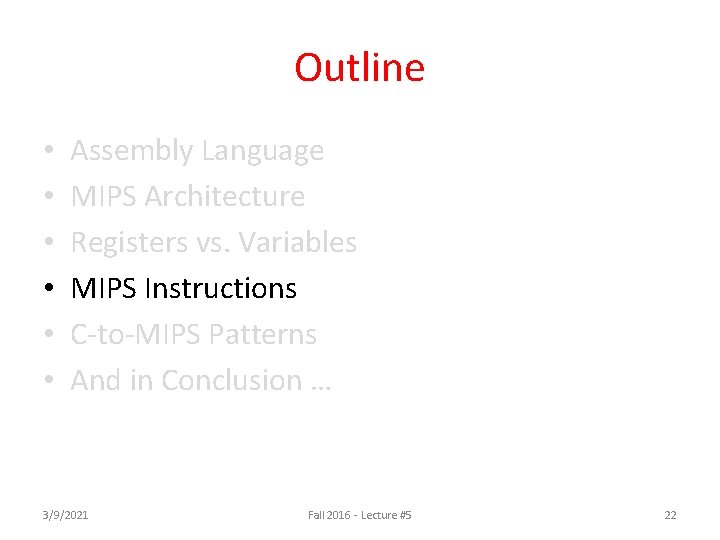 Outline

• Assembly Language
• MIPS Architecture
• Registers vs. Variables
• MIPS Instructions
• C-to-MIPS Patterns
• And in Conclusion …

3/9/2021 Fall 2016 - Lecture #5 22